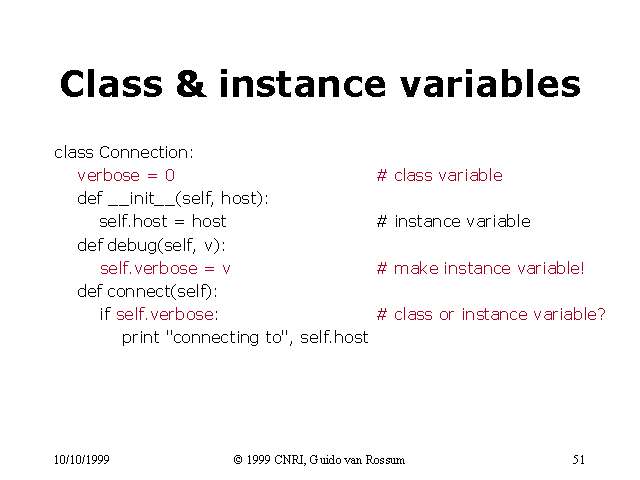 Class & instance variables

class Connection:
    verbose = 0                    # class variable
    def __init__(self, host):
        self.host = host           # instance variable
    def debug(self, v):
        self.verbose = v           # make instance variable!
    def connect(self):
        if self.verbose:           # class or instance variable?
            print "connecting to", self.host

10/10/1999

© 1999 CNRI, Guido van Rossum

51